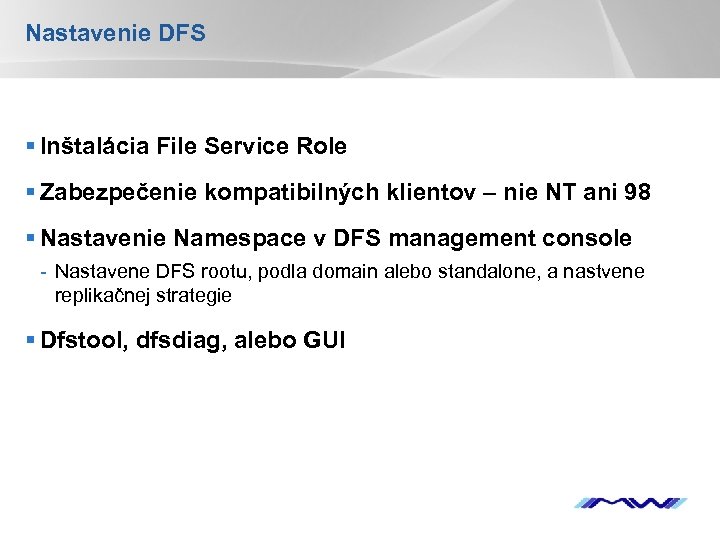 Nastavenie DFS

▪ Inštalácia File Service Role

▪ Zabezpečenie kompatibilných klientov – nie NT ani 98

▪ Nastavenie Namespace v DFS management console

- Nastavene DFS rootu, podla domain alebo standalone, a nastvene replikačnej strategie

▪ Dfstool, dfsdiag, alebo GUI